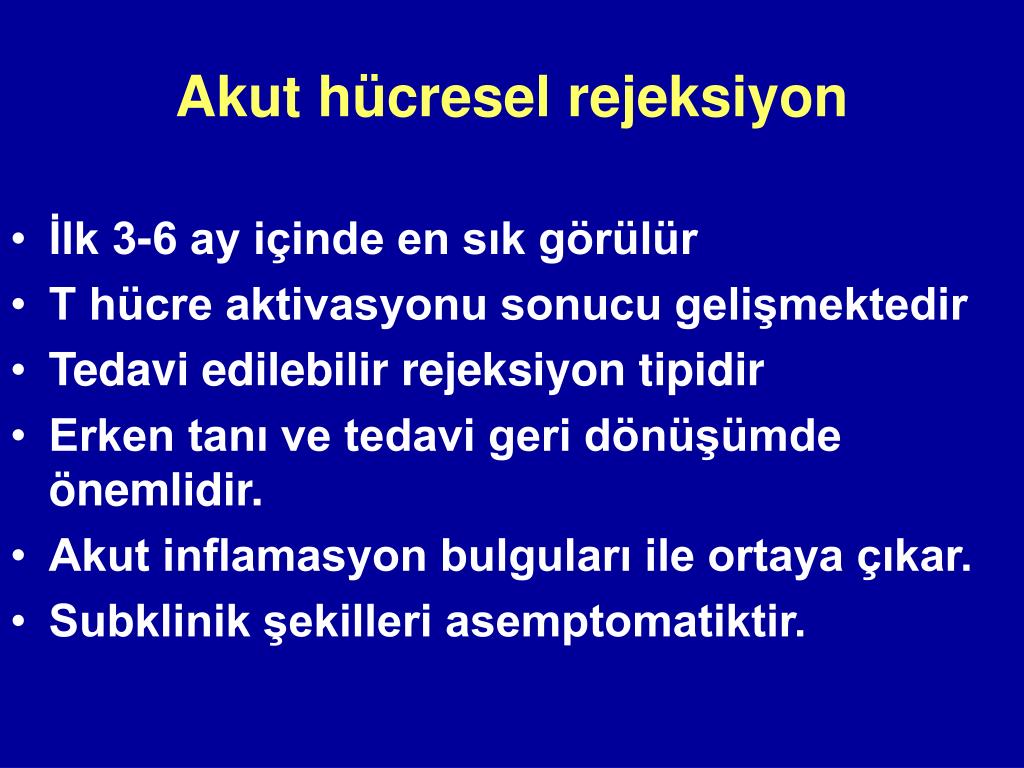 Akut hücresel rejeksiyon

• İlk 3-6 ay içinde en sık görülür
• T hücre aktivasyonu sonucu gelişmektedir
• Tedavi edilebilir rejeksiyon tipidir
• Erken tanı ve tedavi geri dönüşümde önemlidir.
• Akut inflamasyon bulguları ile ortaya çıkar.
• Subklinik şekilleri asemptomatiktir.